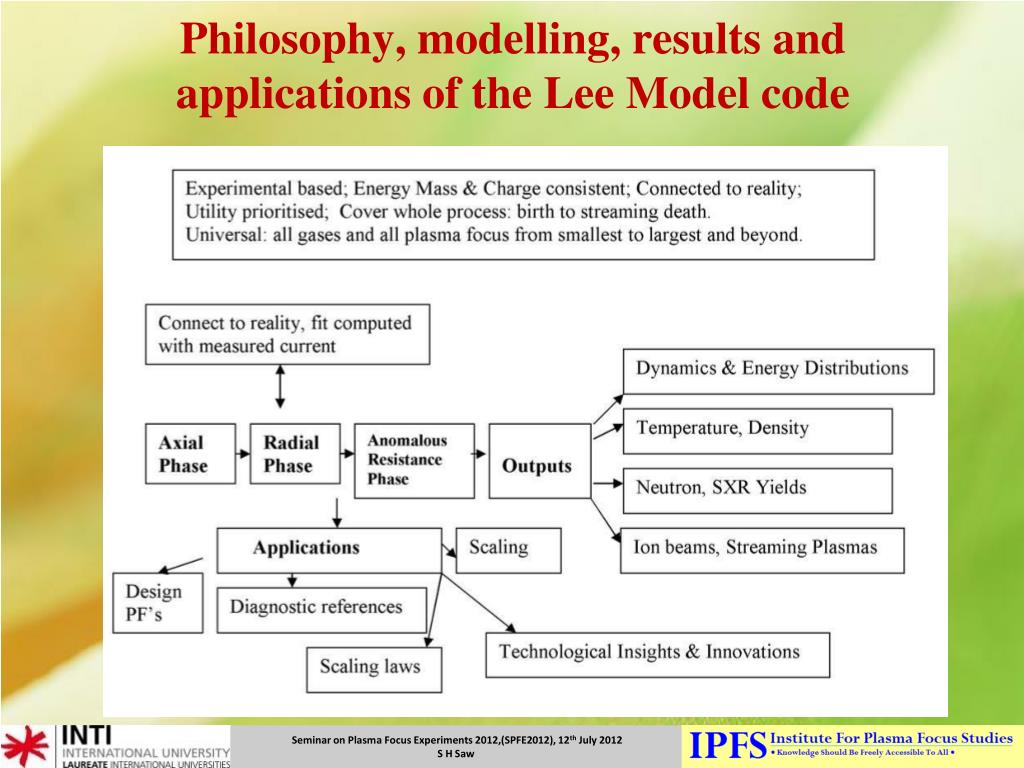 Philosophy, modelling, results and applications of the Lee Model code

Experimental based; Energy Mass & Charge consistent; Connected to reality; Utility prioritised; Cover whole process: birth to streaming death. Universal: all gases and all plasma focus from smallest to largest and beyond.

Connect to reality, fit computed with measured current

Axial Phase

Radial Phase

Anomalous Resistance Phase

Outputs

Dynamics & Energy Distributions

Temperature, Density

Neutron, SXR Yields

Ion beams, Streaming Plasmas

Applications

Scaling

Design PF's

Diagnostic references

Scaling laws

Technological Insights & Innovations

INTI INTERNATIONAL UNIVERSITY LAUREATE INTERNATIONAL UNIVERSITIES

Seminar on Plasma Focus Experiments 2012,(SPFE2012), 12$^{th}$ July 2012
S H Saw

IPFS Institute For Plasma Focus Studies
• Knowledge Should Be Freely Accessible To All •